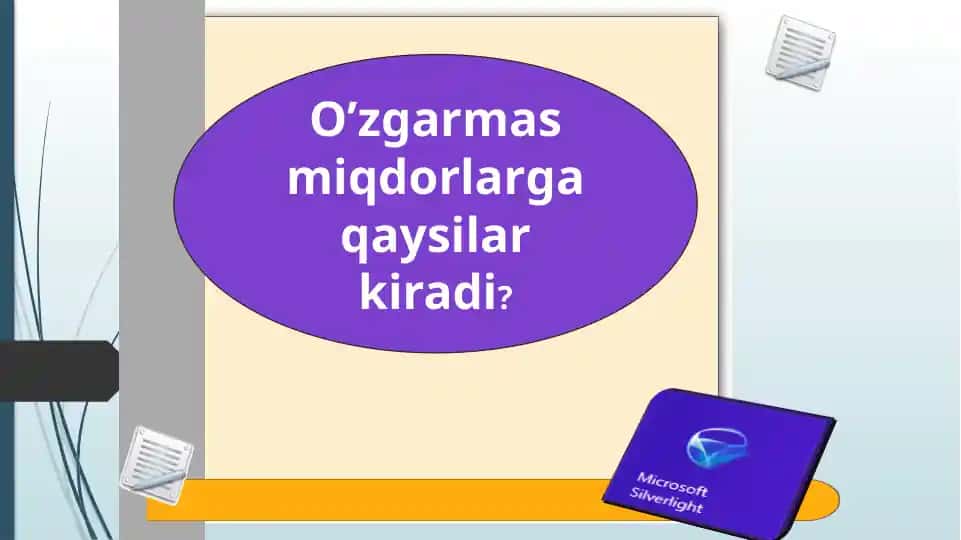 O’zgarmas miqdorlarga qaysilar kiradi?

Microsoft Silverlight